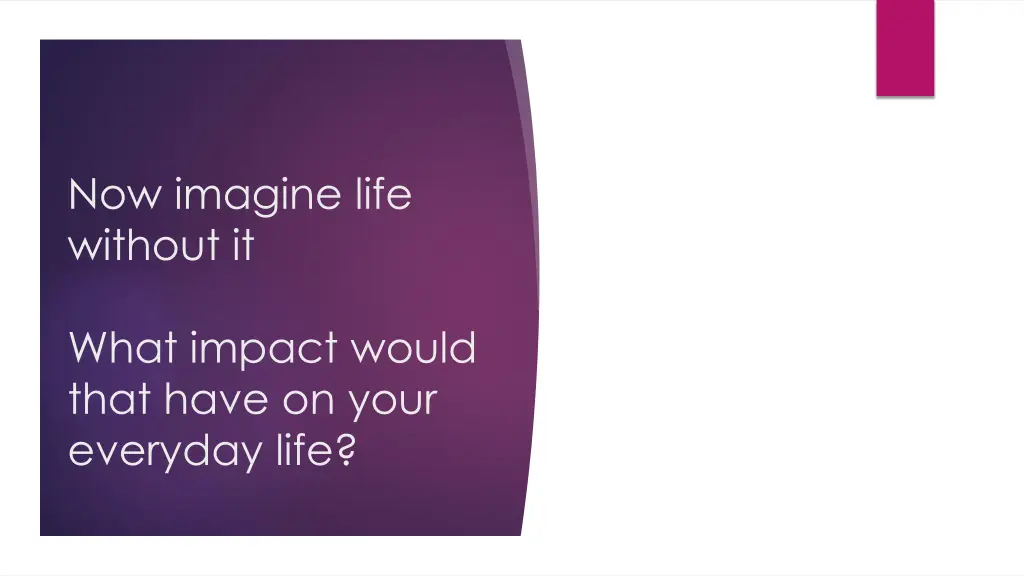 Now imagine life without it

What impact would that have on your everyday life?